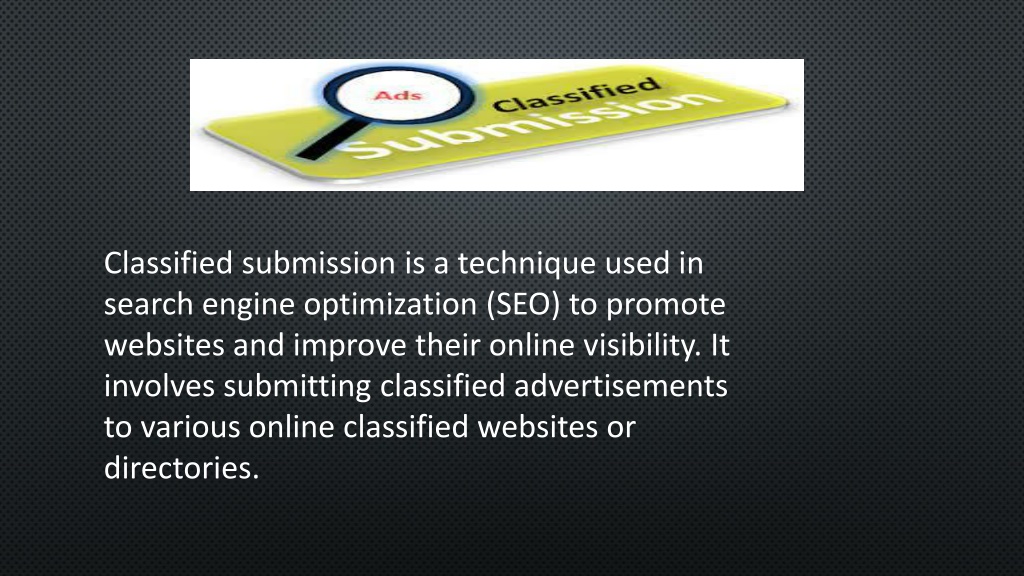 Ads
Classified
Submission

Classified submission is a technique used in search engine optimization (SEO) to promote websites and improve their online visibility. It involves submitting classified advertisements to various online classified websites or directories.